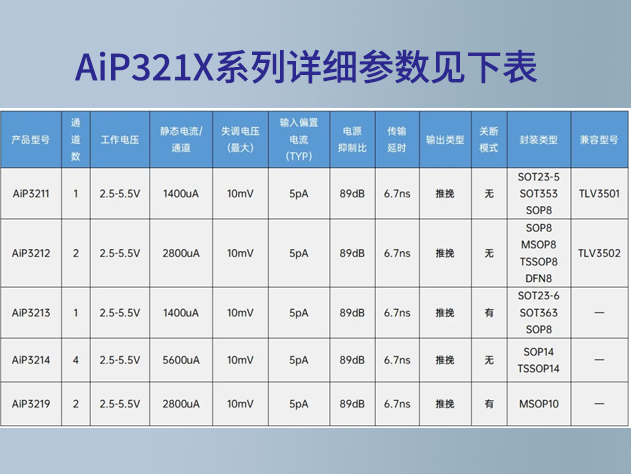 AiP321X系列详细参数见下表

| 产品型号 | 通道数 | 工作电压 | 静态电流/通道 | 失调电压(最大) | 输入偏置电流(TYP) | 电源抑制比 | 传输延时 | 输出类型 | 关断模式 | 封装类型 | 兼容型号 |
|---|---|---|---|---|---|---|---|---|---|---|---|
| AiP3211 | 1 | 2.5-5.5V | 1400uA | 10mV | 5pA | 89dB | 6.7ns | 推挽 | 无 | SOT23-5 SOT353 SOP8 | TLV3501 |
| AiP3212 | 2 | 2.5-5.5V | 2800uA | 10mV | 5pA | 89dB | 6.7ns | 推挽 | 无 | SOP8 MSOP8 TSSOP8 DFN8 | TLV3502 |
| AiP3213 | 1 | 2.5-5.5V | 1400uA | 10mV | 5pA | 89dB | 6.7ns | 推挽 | 有 | SOT23-6 SOT363 SOP8 | — |
| AiP3214 | 4 | 2.5-5.5V | 5600uA | 10mV | 5pA | 89dB | 6.7ns | 推挽 | 无 | SOP14 TSSOP14 | — |
| AiP3219 | 2 | 2.5-5.5V | 2800uA | 10mV | 5pA | 89dB | 6.7ns | 推挽 | 有 | MSOP10 | — |